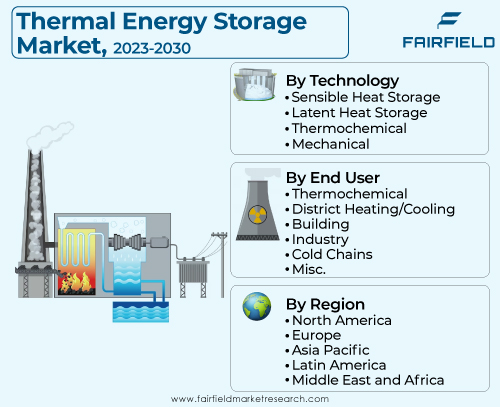 Thermal Energy Storage Market, 2023-2030

FAIRFIELD

By Technology
• Sensible Heat Storage
• Latent Heat Storage
• Thermochemical
• Mechanical

By End User
• Thermochemical
• District Heating/Cooling
• Building
• Industry
• Cold Chains
• Misc.

By Region
• North America
• Europe
• Asia Pacific
• Latin America
• Middle East and Africa

www.fairfieldmarketresearch.com